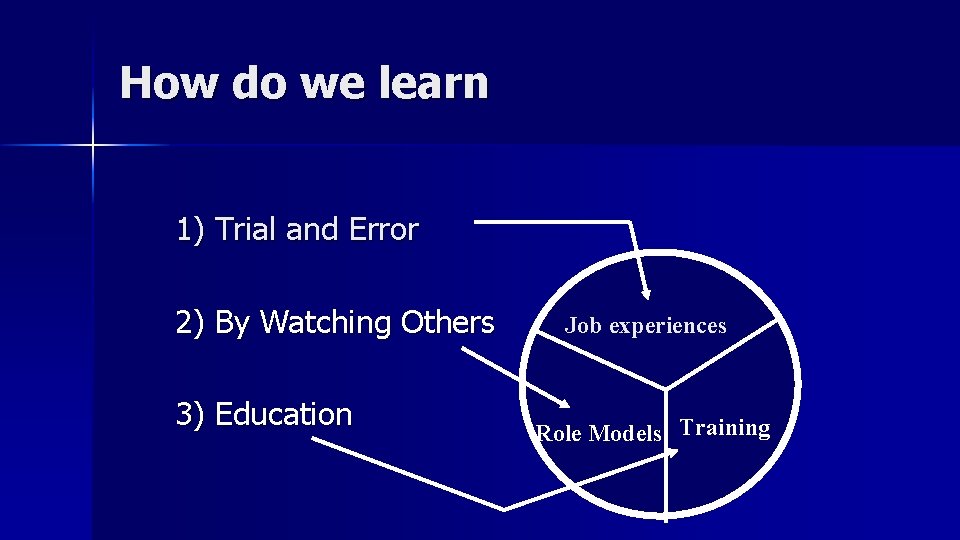 How do we learn

1) Trial and Error

2) By Watching Others

3) Education

Job experiences

Role Models

Training